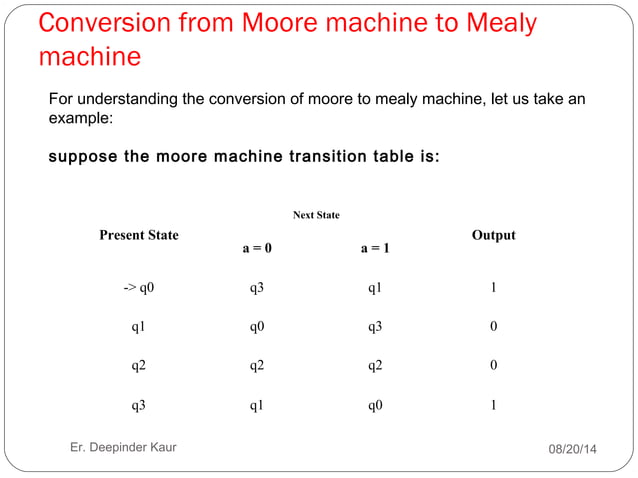 Conversion from Moore machine to Mealy machine

For understanding the conversion of moore to mealy machine, let us take an example:

suppose the moore machine transition table is:

| Present State | Next State a = 0 | Next State a = 1 | Output |
|---|---|---|---|
| -> q0 | q3 | q1 | 1 |
| q1 | q0 | q3 | 0 |
| q2 | q2 | q2 | 0 |
| q3 | q1 | q0 | 1 |

Er. Deepinder Kaur

08/20/14